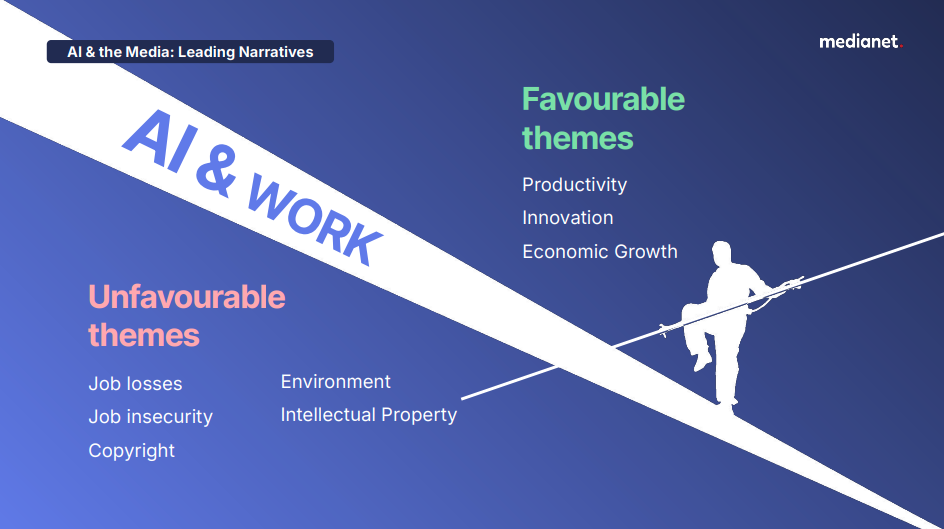 AI & the Media: Leading Narratives

medianet.

AI & WORK

Favourable themes

Productivity

Innovation

Economic Growth

Unfavourable themes

Job losses

Job insecurity

Copyright

Environment

Intellectual Property